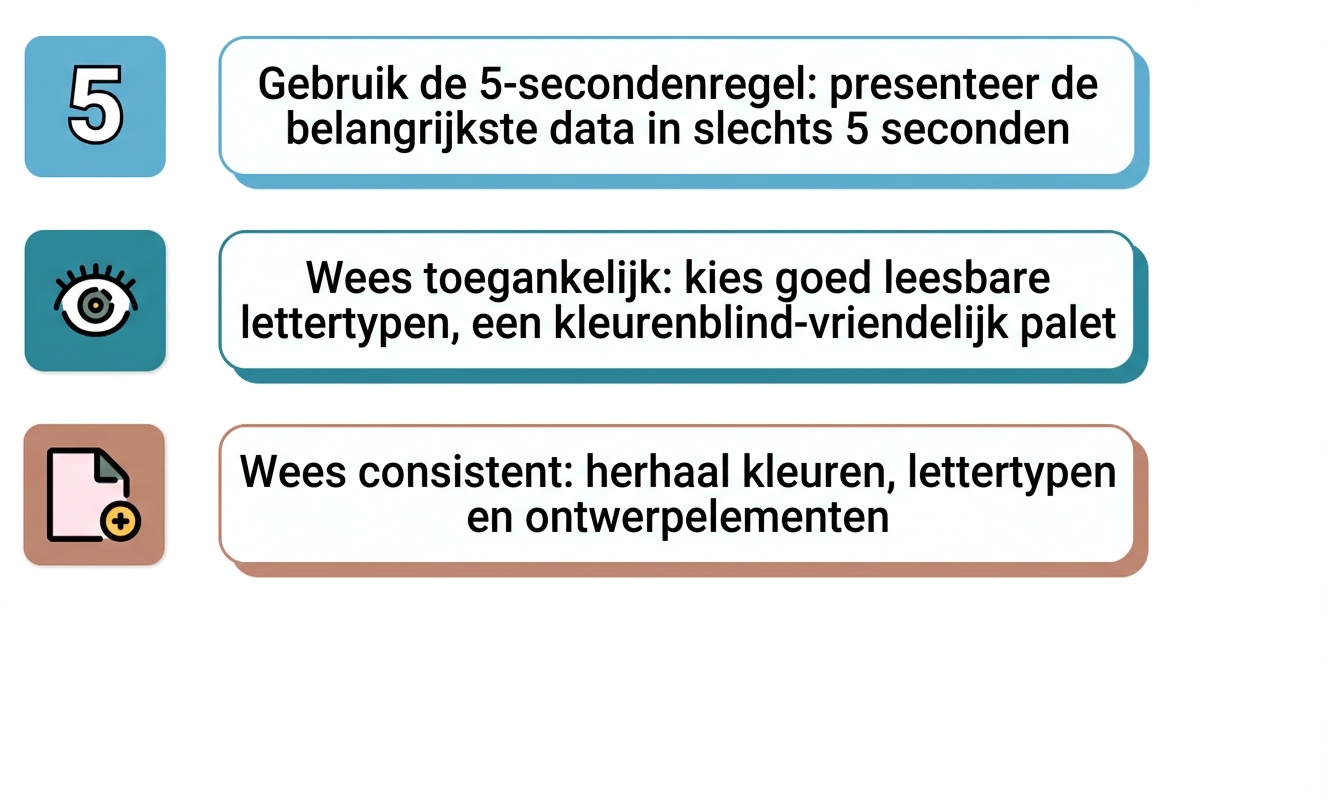 5

Gebruik de 5-secondenregel: presenteer de belangrijkste data in slechts 5 seconden

Wees toegankelijk: kies goed leesbare lettertypen, een kleurenblind-vriendelijk palet

Wees consistent: herhaal kleuren, lettertypen en ontwerpelementen